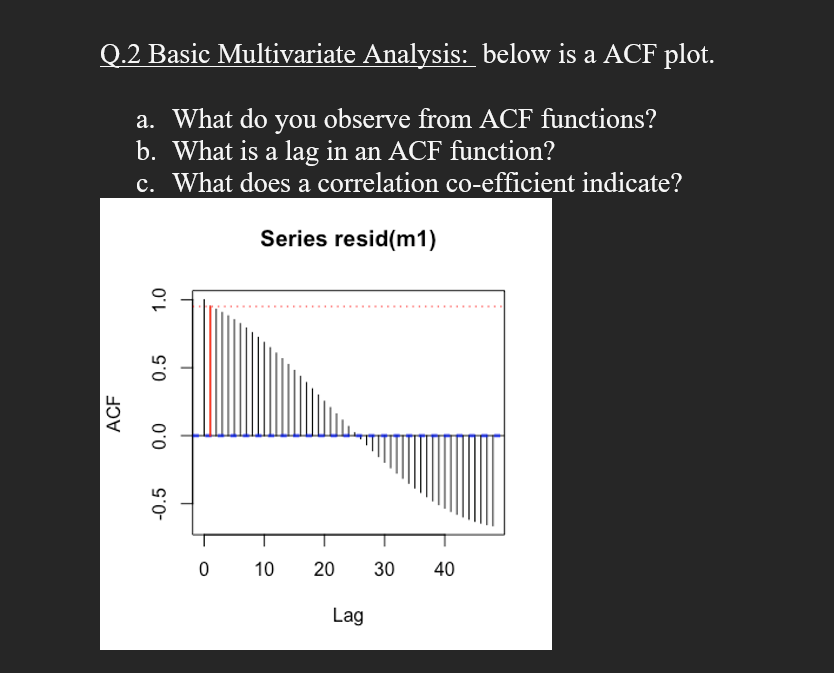 Q.2 Basic Multivariate Analysis: below is a ACF plot.

a. What do you observe from ACF functions?
b. What is a lag in an ACF function?
c. What does a correlation co-efficient indicate?

Series resid(m1)

ACF

1.0
0.5
0.0
-0.5

0 10 20 30 40

Lag